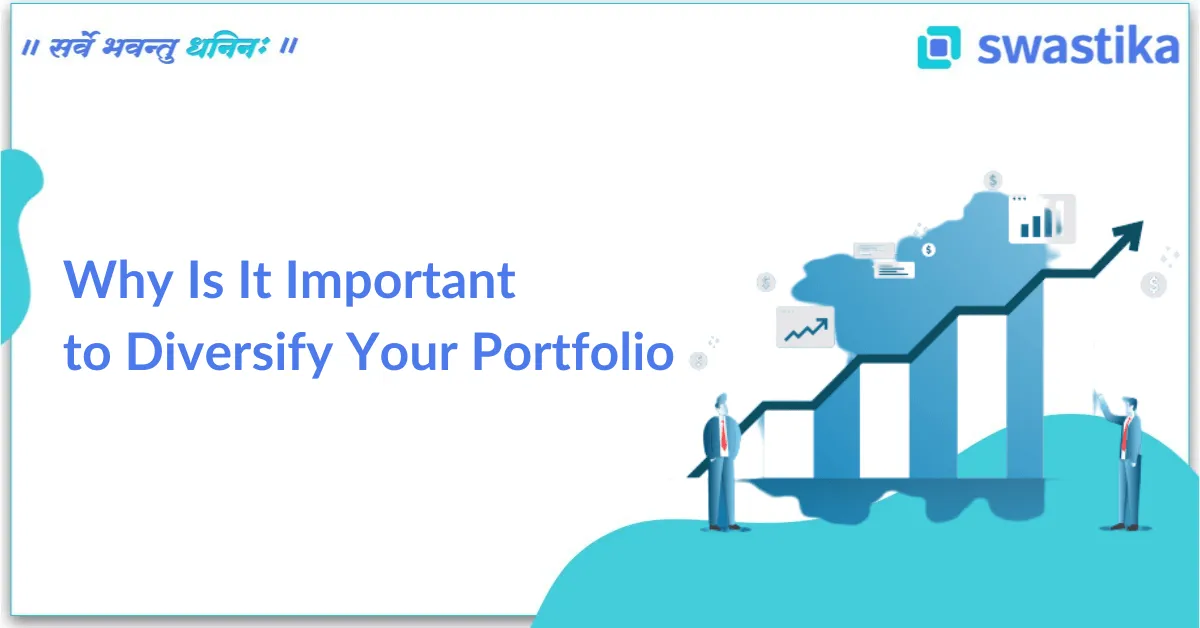 ॥ सर्वे भवन्तु धनिनः ॥

swastika

Why Is It Important to Diversify Your Portfolio